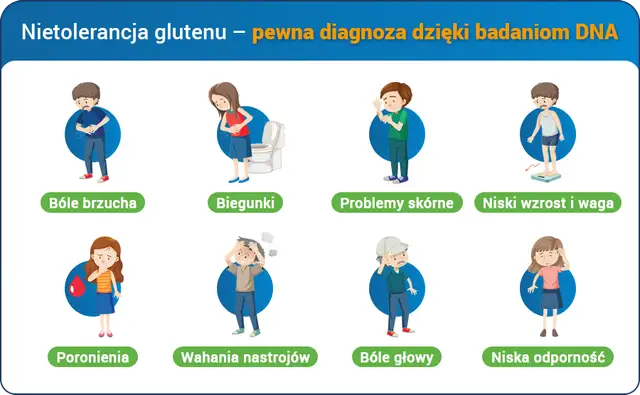 Nietolerancja glutenu – pewna diagnoza dzięki badaniom DNA

Bóle brzucha

Biegunki

Problemy skórne

Niski wzrost i waga

Poronienia

Wahania nastrojów

Bóle głowy

Niska odporność